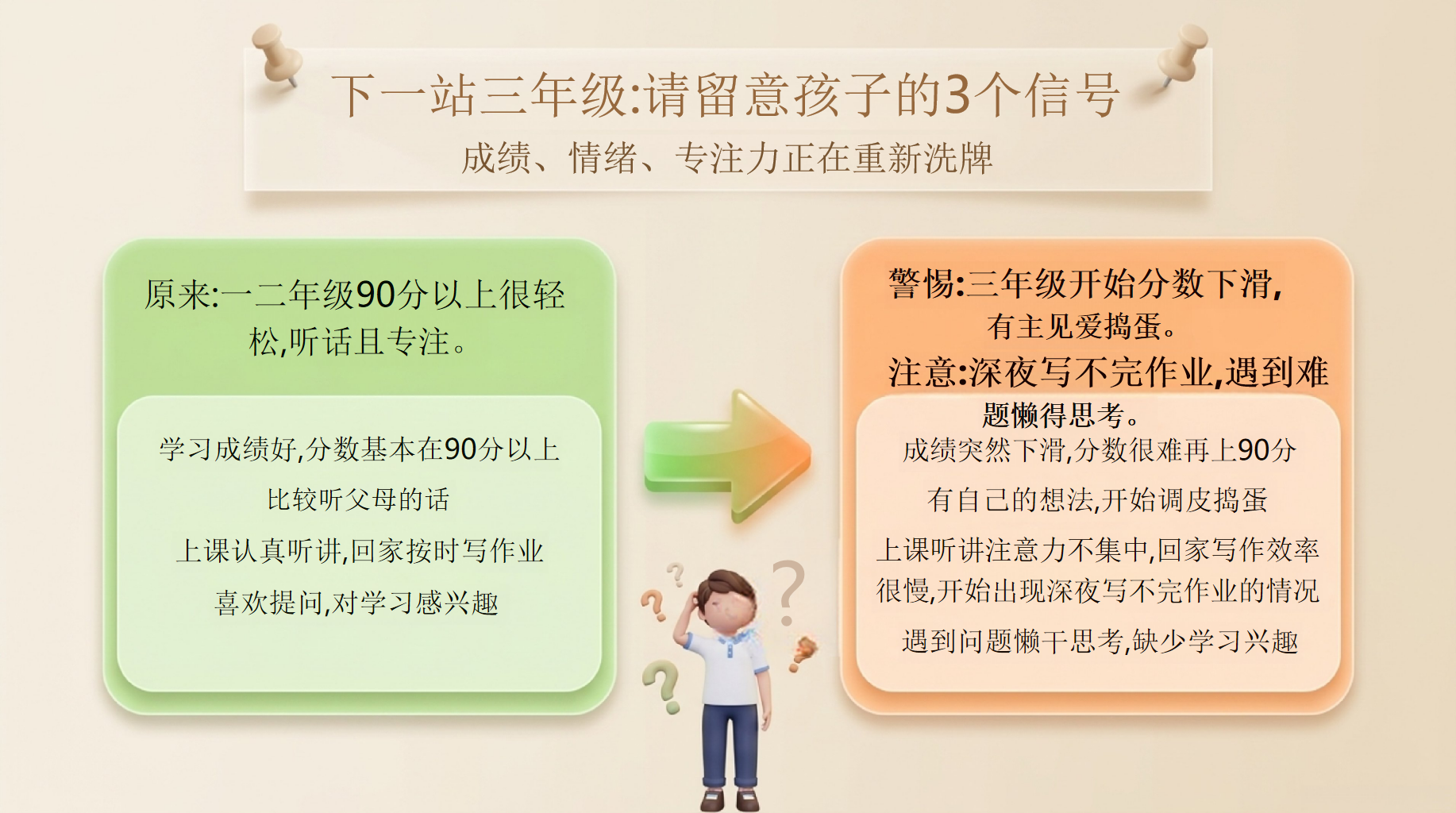 下一站三年级:请留意孩子的3个信号

成绩、情绪、专注力正在重新洗牌

原来:一二年级90分以上很轻松,听话且专注。

学习成绩好,分数基本在90分以上

比较听父母的话

上课认真听讲,回家按时写作业

喜欢提问,对学习感兴趣

警惕:三年级开始分数下滑,有主见爱捣蛋。

注意:深夜写不完作业,遇到难题懒得思考。

成绩突然下滑,分数很难再上90分

有自己的想法,开始调皮捣蛋

上课听讲注意力不集中,回家写作效率很慢,开始出现深夜写不完作业的情况

遇到问题懒干思考,缺少学习兴趣